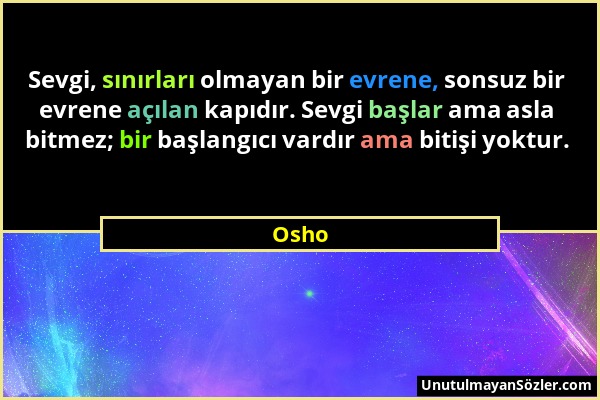 Sevgi, sınırları olmayan bir evrene, sonsuz bir evrene açılan kapıdır. Sevgi başlar ama asla bitmez; bir başlangıcı vardır ama bitişi yoktur.

Osho

UnutulmayanSözler.com